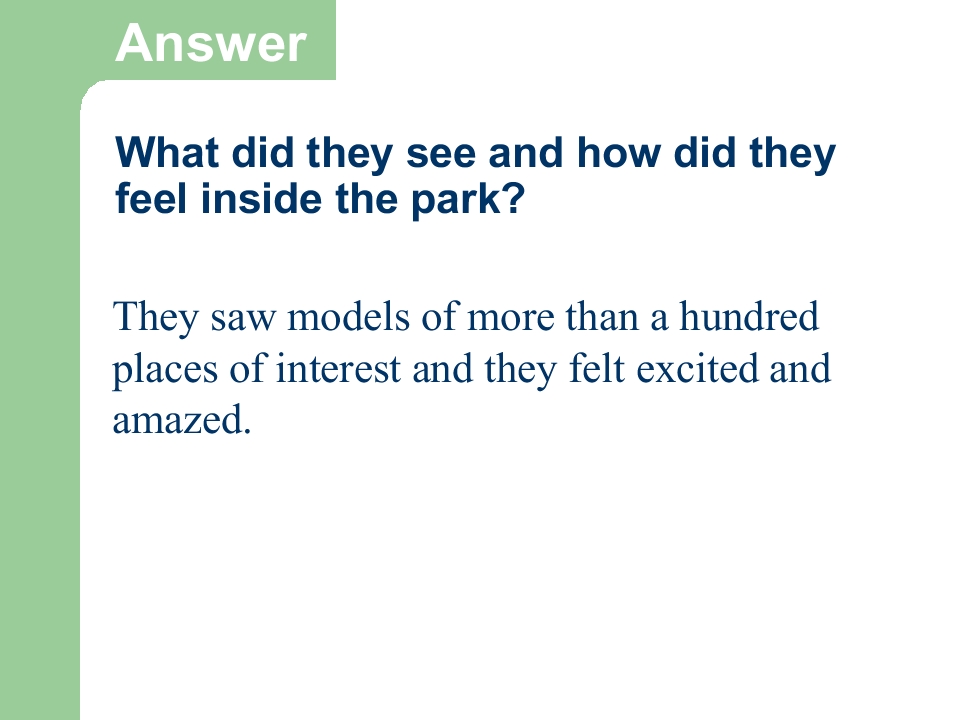 Answer

What did they see and how did they feel inside the park?

They saw models of more than a hundred places of interest and they felt excited and amazed.